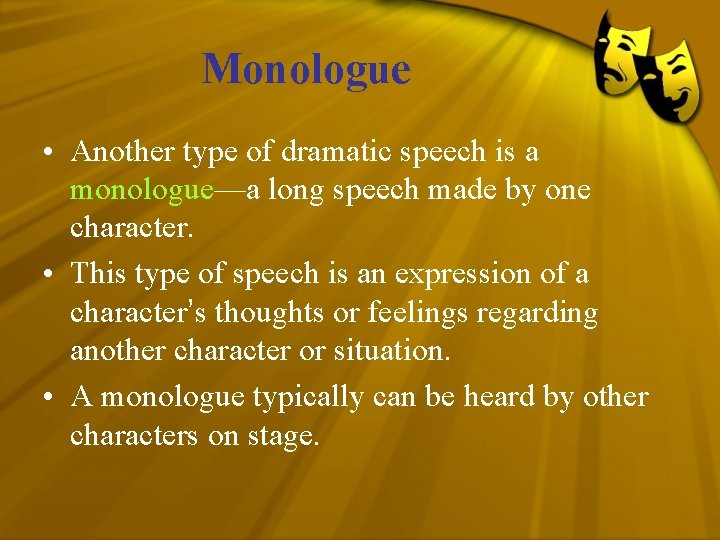 Monologue

• Another type of dramatic speech is a monologue—a long speech made by one character.

• This type of speech is an expression of a character's thoughts or feelings regarding another character or situation.

• A monologue typically can be heard by other characters on stage.